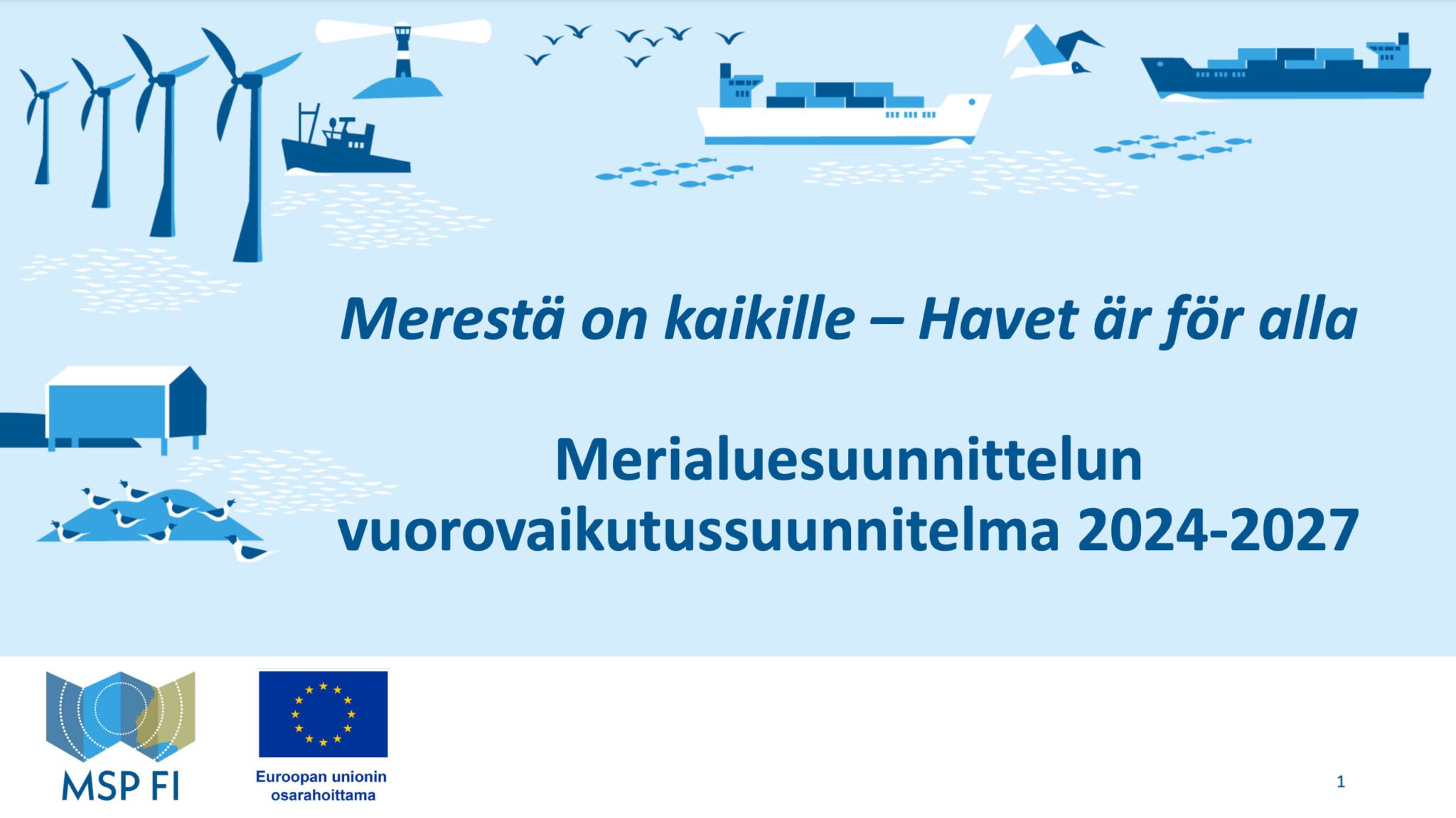 Merestä on kaikille – Havet är för alla

Merialuesuunnittelun vuorovaikutussuunnitelma 2024-2027

MSP FI

Euroopan unionin osarahoittama

1